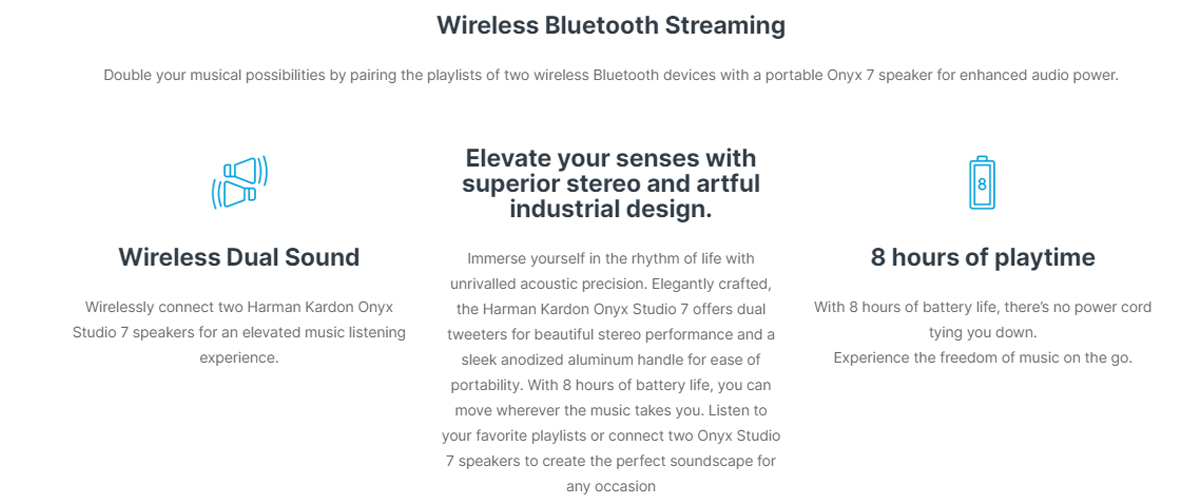 Wireless Bluetooth Streaming

Double your musical possibilities by pairing the playlists of two wireless Bluetooth devices with a portable Onyx 7 speaker for enhanced audio power.

Wireless Dual Sound

Wirelessly connect two Harman Kardon Onyx Studio 7 speakers for an elevated music listening experience.

Elevate your senses with superior stereo and artful industrial design.

Immerse yourself in the rhythm of life with unrivalled acoustic precision. Elegantly crafted, the Harman Kardon Onyx Studio 7 offers dual tweeters for beautiful stereo performance and a sleek anodized aluminum handle for ease of portability. With 8 hours of battery life, you can move wherever the music takes you. Listen to your favorite playlists or connect two Onyx Studio 7 speakers to create the perfect soundscape for any occasion

8

8 hours of playtime

With 8 hours of battery life, there's no power cord tying you down.
Experience the freedom of music on the go.